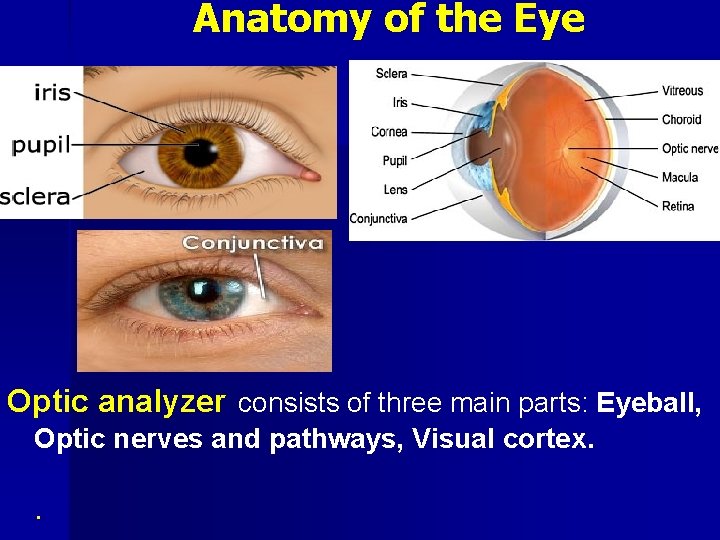 Anatomy of the Eye

iris
pupil
sclera

Sclera
Iris
Cornea
Pupil
Lens
Conjunctiva
Vitreous
Choroid
Optic nerve
Macula
Retina

Conjunctiva

Optic analyzer consists of three main parts: Eyeball, Optic nerves and pathways, Visual cortex.

.